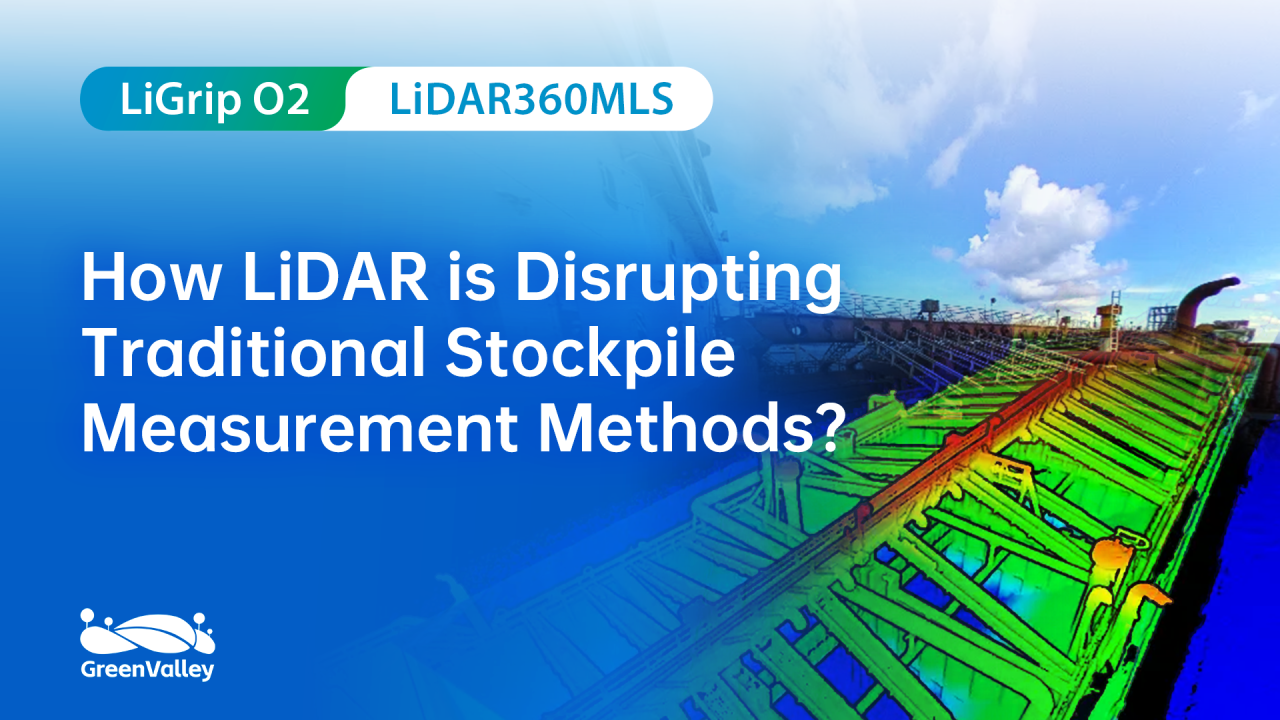 LiGrip O2
LiDAR360MLS

How LiDAR is Disrupting Traditional Stockpile Measurement Methods?

GreenValley